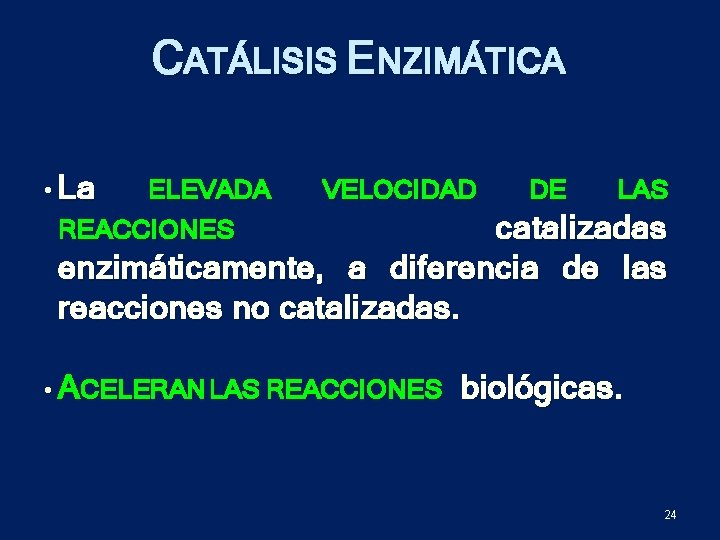 CATÁLISIS ENZIMÁTICA

• La ELEVADA VELOCIDAD DE LAS REACCIONES catalizadas enzimáticamente, a diferencia de las reacciones no catalizadas.

• ACELERAN LAS REACCIONES biológicas.

24